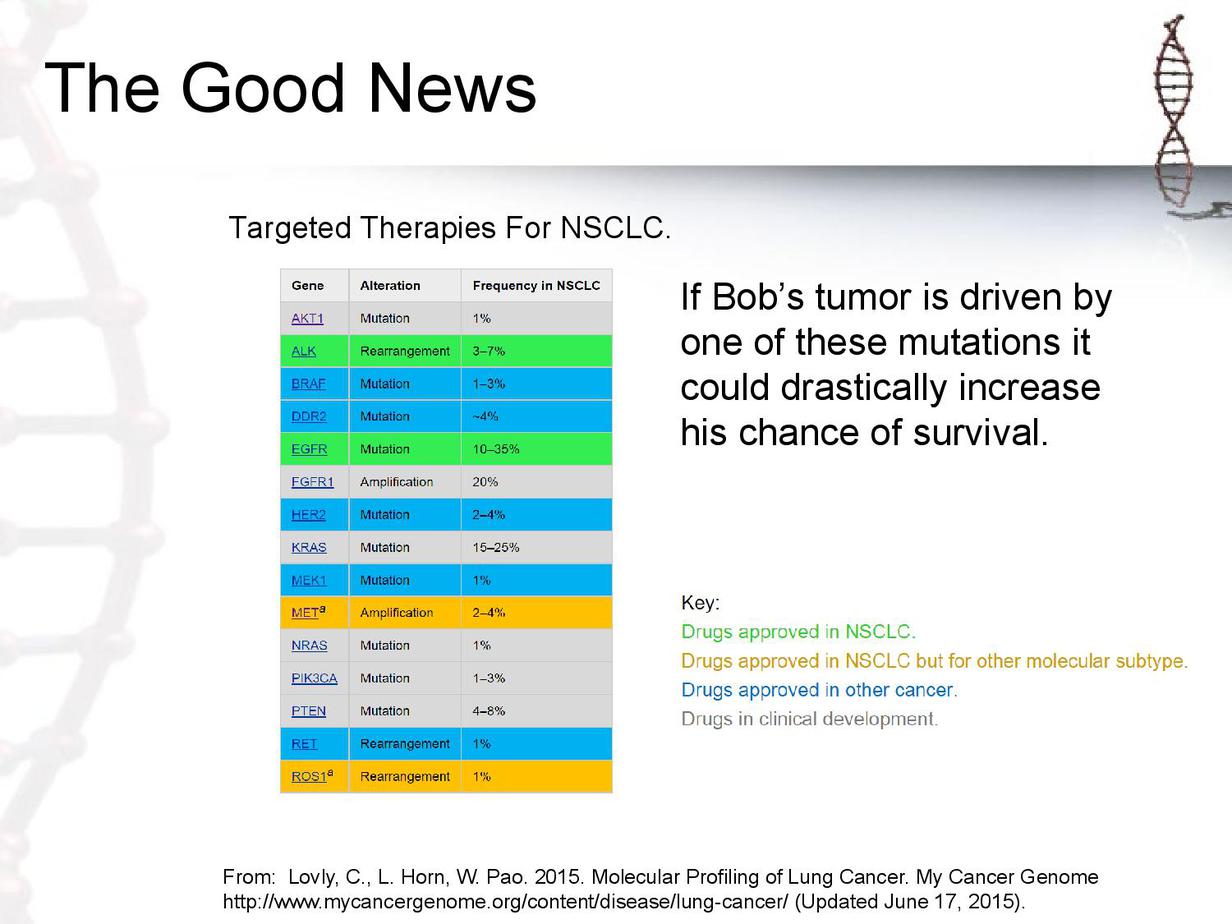 The Good News

Targeted Therapies For NSCLC.

| Gene | Alteration | Frequency in NSCLC |
|---|---|---|
| AKT1 | Mutation | 1% |
| ALK | Rearrangement | 3–7% |
| BRAF | Mutation | 1–3% |
| DDR2 | Mutation | ~4% |
| EGFR | Mutation | 10–35% |
| FGFR1 | Amplification | 20% |
| HER2 | Mutation | 2–4% |
| KRAS | Mutation | 15–25% |
| MEK1 | Mutation | 1% |
| MET$^a$ | Amplification | 2–4% |
| NRAS | Mutation | 1% |
| PIK3CA | Mutation | 1–3% |
| PTEN | Mutation | 4–8% |
| RET | Rearrangement | 1% |
| ROS1$^a$ | Rearrangement | 1% |

If Bob's tumor is driven by one of these mutations it could drastically increase his chance of survival.

Key:
Drugs approved in NSCLC.
Drugs approved in NSCLC but for other molecular subtype.
Drugs approved in other cancer.
Drugs in clinical development.

From: Lovly, C., L. Horn, W. Pao. 2015. Molecular Profiling of Lung Cancer. My Cancer Genome http://www.mycancergenome.org/content/disease/lung-cancer/ (Updated June 17, 2015).